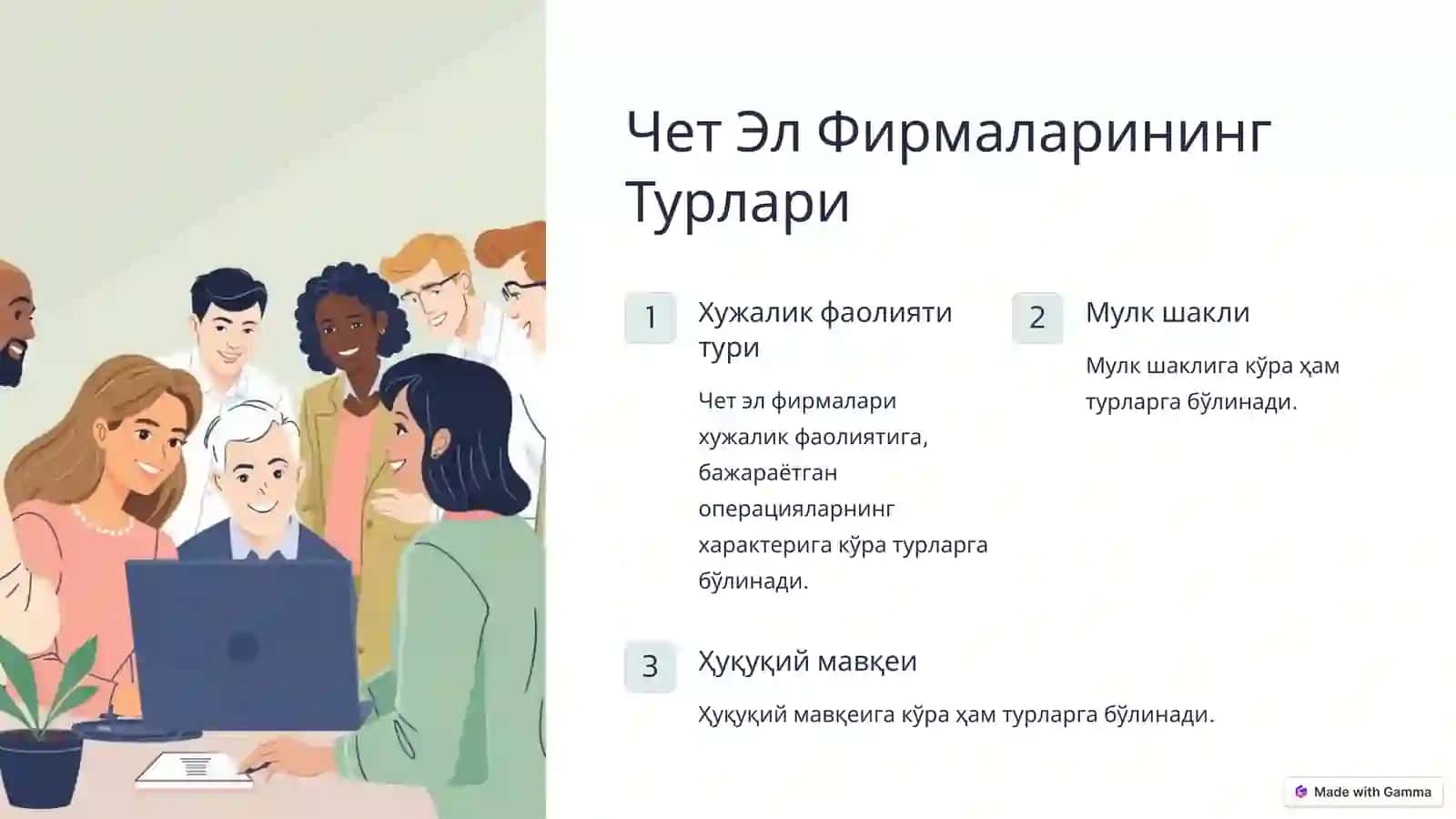 Чет Эл Фирмаларининг Турлари

1

Хужалик фаолияти тури

Чет эл фирмалари хужалик фаолиятига, бажараётган операцияларнинг характерига кўра турларга бўлинади.

2

Мулк шакли

Мулк шаклига кўра ҳам турларга бўлинади.

3

Ҳуқуқий мавқеи

Ҳуқуқий мавқеига кўра ҳам турларга бўлинади.

Made with Gamma